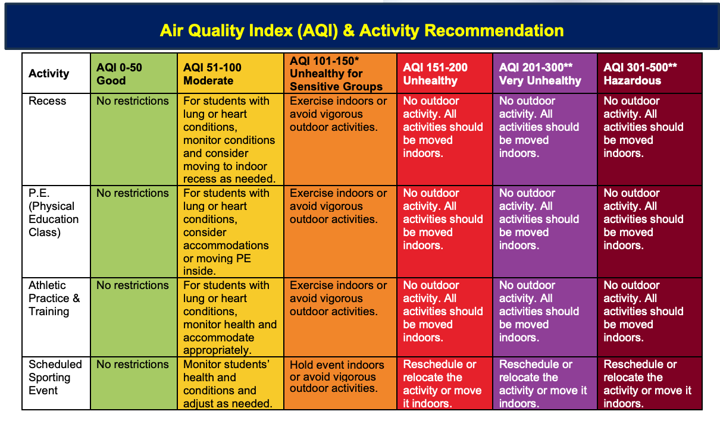 Air Quality Index (AQI) & Activity Recommendation

| Activity | AQI 0-50 Good | AQI 51-100 Moderate | AQI 101-150* Unhealthy for Sensitive Groups | AQI 151-200 Unhealthy | AQI 201-300** Very Unhealthy | AQI 301-500** Hazardous |
|---|---|---|---|---|---|---|
| Recess | No restrictions | For students with lung or heart conditions, monitor conditions and consider moving to indoor recess as needed. | Exercise indoors or avoid vigorous outdoor activities. | No outdoor activity. All activities should be moved indoors. | No outdoor activity. All activities should be moved indoors. | No outdoor activity. All activities should be moved indoors. |
| P.E. (Physical Education Class) | No restrictions | For students with lung or heart conditions, consider accommodations or moving PE inside. | Exercise indoors or avoid vigorous outdoor activities. | No outdoor activity. All activities should be moved indoors. | No outdoor activity. All activities should be moved indoors. | No outdoor activity. All activities should be moved indoors. |
| Athletic Practice & Training | No restrictions | For students with lung or heart conditions, monitor health and accommodate appropriately. | Exercise indoors or avoid vigorous outdoor activities. | No outdoor activity. All activities should be moved indoors. | No outdoor activity. All activities should be moved indoors. | No outdoor activity. All activities should be moved indoors. |
| Scheduled Sporting Event | No restrictions | Monitor students' health and conditions and adjust as needed. | Hold event indoors or avoid vigorous outdoor activities. | Reschedule or relocate the activity or move it indoors. | Reschedule or relocate the activity or move it indoors. | Reschedule or relocate the activity or move it indoors. |